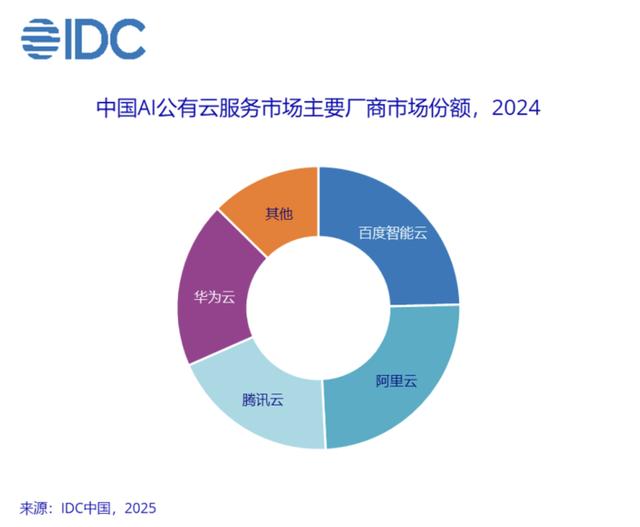 IDC

中国AI公有云服务市场主要厂商市场份额，2024

百度智能云
阿里云
腾讯云
华为云
其他

来源：IDC中国，2025